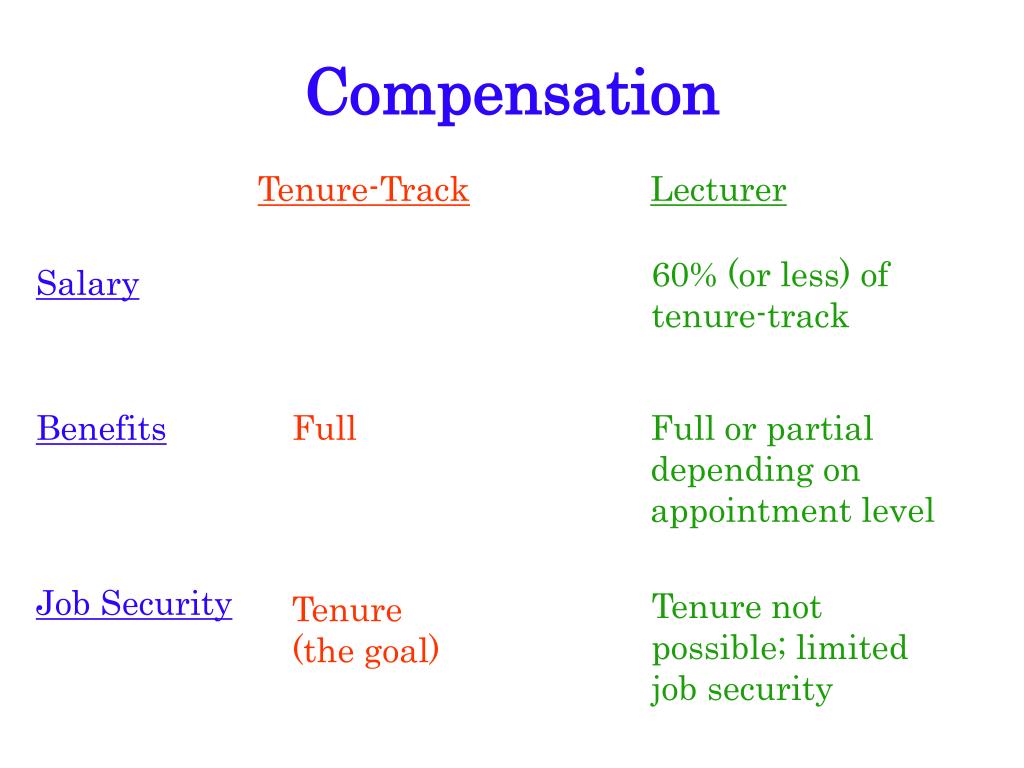 Compensation

| | Tenure-Track | Lecturer |
|---|---|---|
| Salary | | 60% (or less) of tenure-track |
| Benefits | Full | Full or partial depending on appointment level |
| Job Security | Tenure (the goal) | Tenure not possible; limited job security |